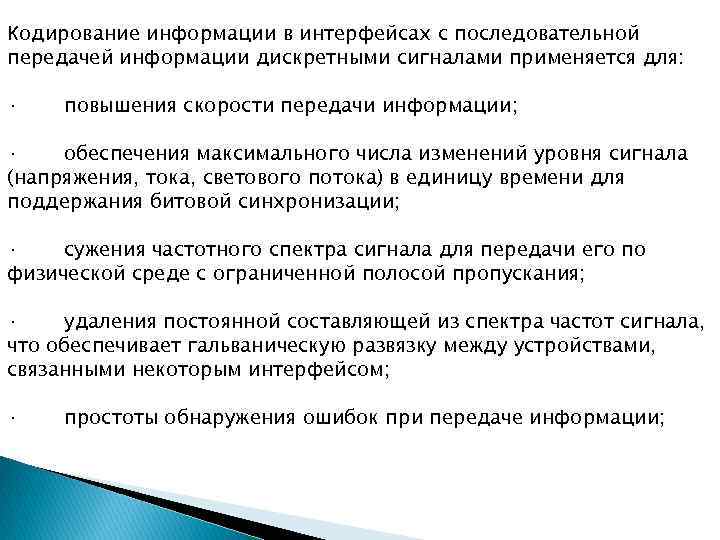 Кодирование информации в интерфейсах с последовательной передачей информации дискретными сигналами применяется для:

· повышения скорости передачи информации;

· обеспечения максимального числа изменений уровня сигнала (напряжения, тока, светового потока) в единицу времени для поддержания битовой синхронизации;

· сужения частотного спектра сигнала для передачи его по физической среде с ограниченной полосой пропускания;

· удаления постоянной составляющей из спектра частот сигнала, что обеспечивает гальваническую развязку между устройствами, связанными некоторым интерфейсом;

· простоты обнаружения ошибок при передаче информации;